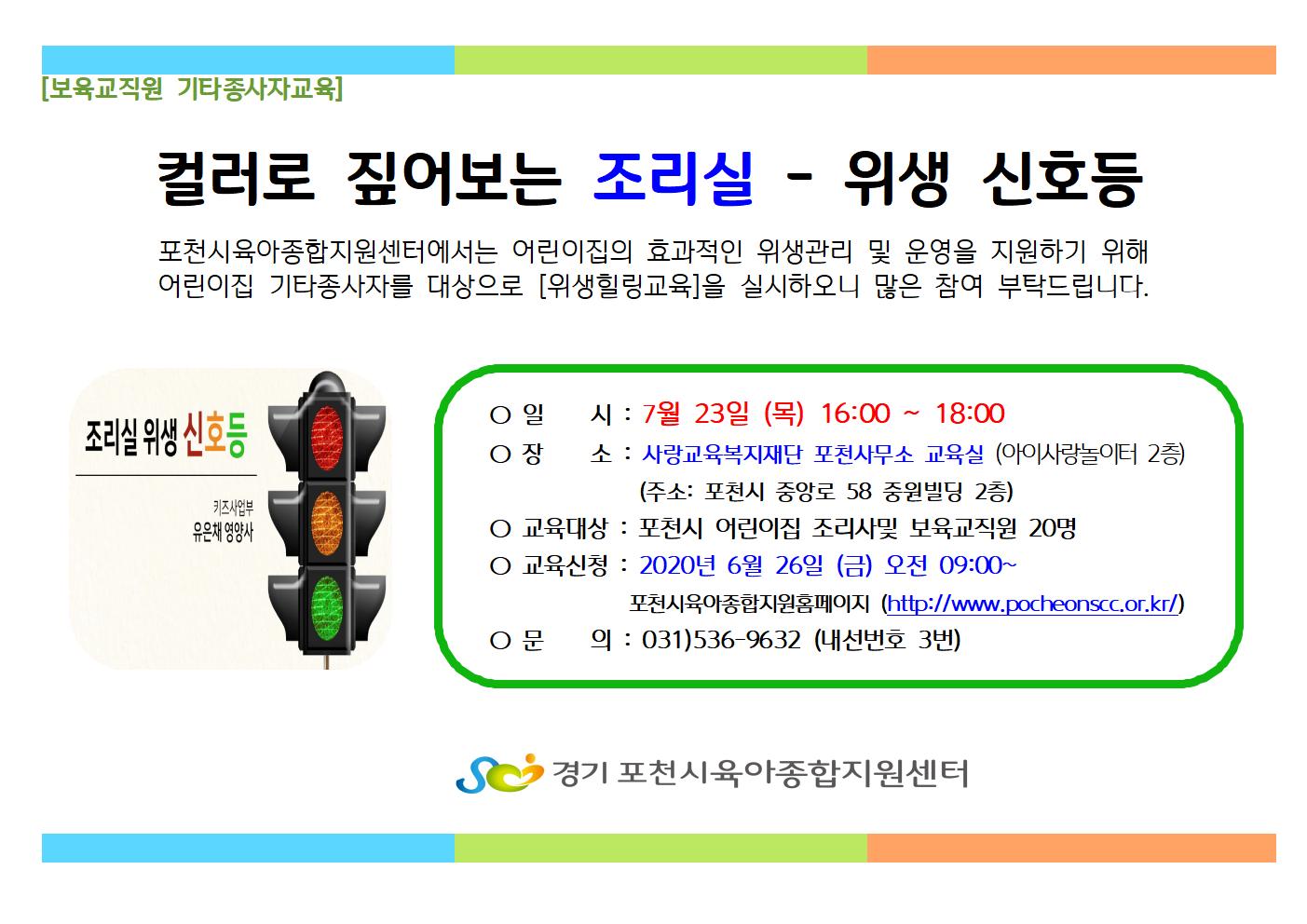 [보육교직원 기타종사자교육]

컬러로 짚어보는 조리실 - 위생 신호등

포천시육아종합지원센터에서는 어린이집의 효과적인 위생관리 및 운영을 지원하기 위해 어린이집 기타종사자를 대상으로 [위생힐링교육]을 실시하오니 많은 참여 부탁드립니다.

조리실 위생 신호등

키즈사업부
유은채 영양사

○ 일 시 : 7월 23일 (목) 16:00 ~ 18:00
○ 장 소 : 사랑교육복지재단 포천사무소 교육실 (아이사랑놀이터 2층)
(주소: 포천시 중앙로 58 중원빌딩 2층)
○ 교육대상 : 포천시 어린이집 조리사및 보육교직원 20명
○ 교육신청 : 2020년 6월 26일 (금) 오전 09:00~
포천시육아종합지원홈페이지 (http://www.pocheonscc.or.kr/)
○ 문 의 : 031)536-9632 (내선번호 3번)

경기 포천시육아종합지원센터